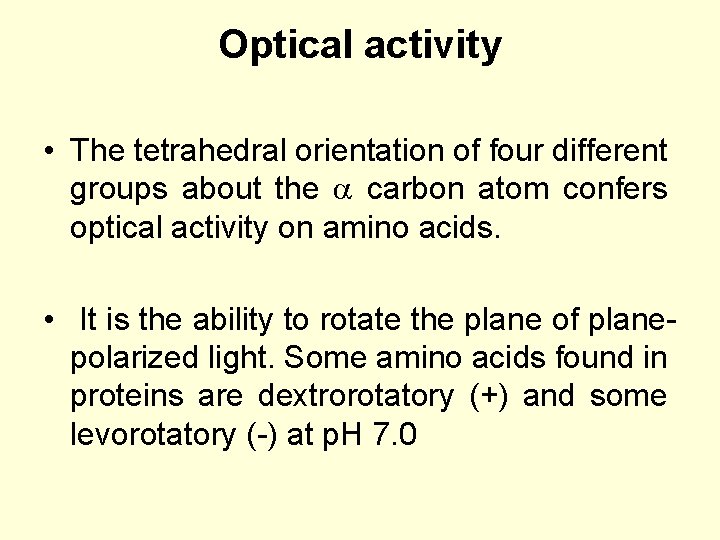 Optical activity

• The tetrahedral orientation of four different groups about the $\alpha$ carbon atom confers optical activity on amino acids.

• It is the ability to rotate the plane of plane-polarized light. Some amino acids found in proteins are dextrorotatory (+) and some levorotatory (-) at pH 7.0